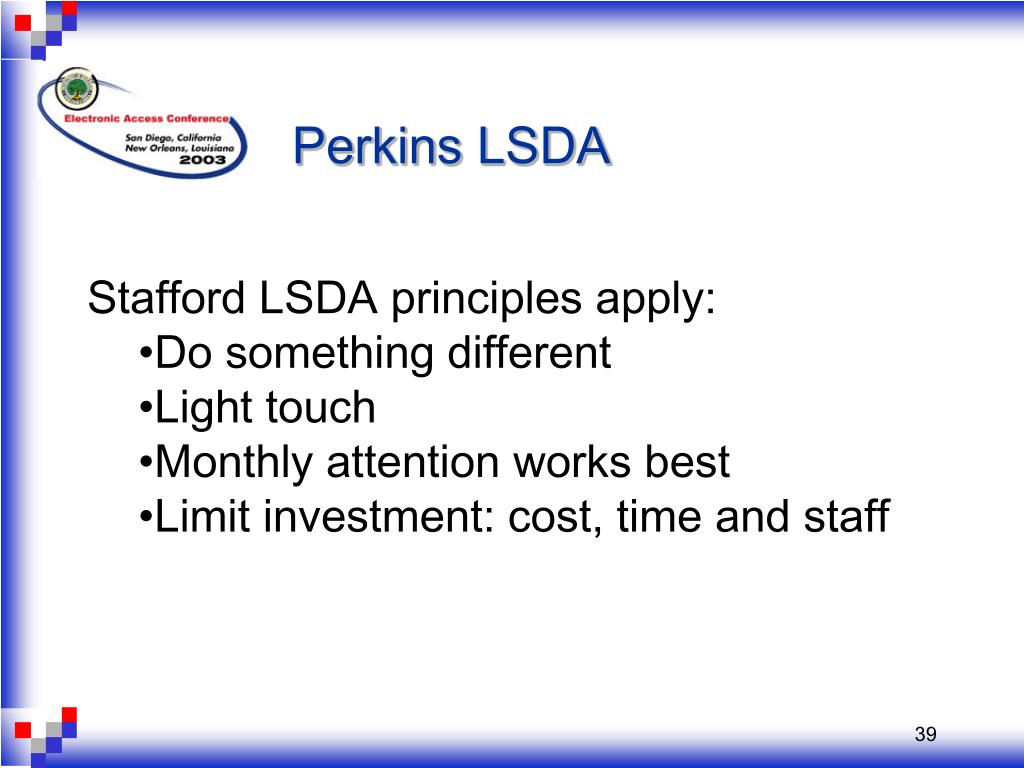 Electronic Access Conference
San Diego, California
New Orleans, Louisiana
2003

Perkins LSDA

Stafford LSDA principles apply:
•Do something different
•Light touch
•Monthly attention works best
•Limit investment: cost, time and staff

39